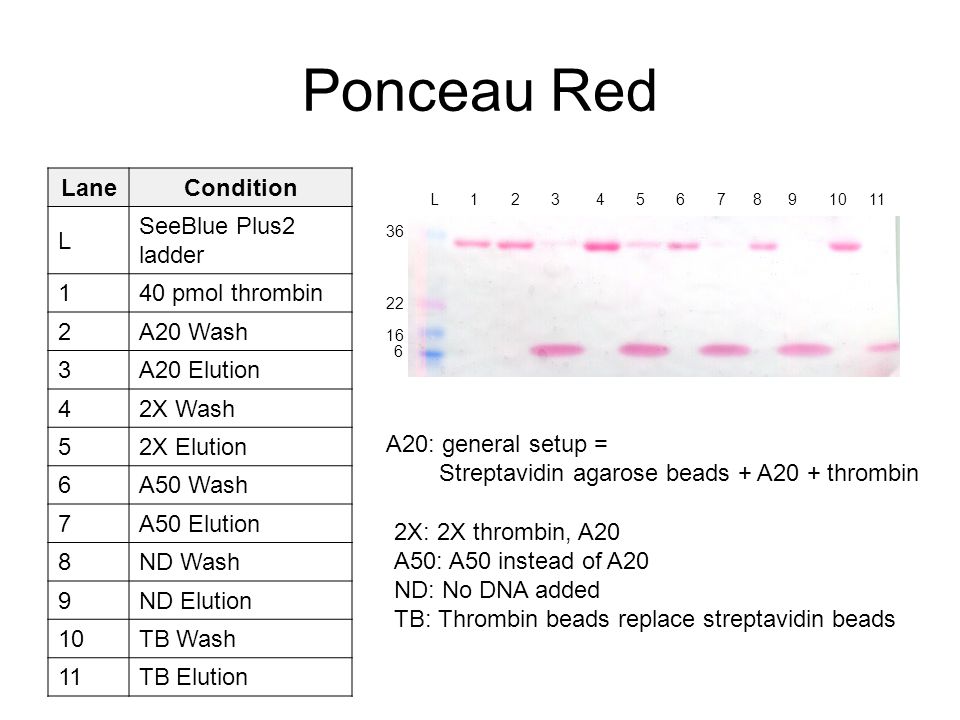 Ponceau Red

| Lane | Condition |
|---|---|
| L | SeeBlue Plus2 ladder |
| 1 | 40 pmol thrombin |
| 2 | A20 Wash |
| 3 | A20 Elution |
| 4 | 2X Wash |
| 5 | 2X Elution |
| 6 | A50 Wash |
| 7 | A50 Elution |
| 8 | ND Wash |
| 9 | ND Elution |
| 10 | TB Wash |
| 11 | TB Elution |

L 1 2 3 4 5 6 7 8 9 10 11

36

22

16

6

A20: general setup =
Streptavidin agarose beads + A20 + thrombin

2X: 2X thrombin, A20
A50: A50 instead of A20
ND: No DNA added
TB: Thrombin beads replace streptavidin beads